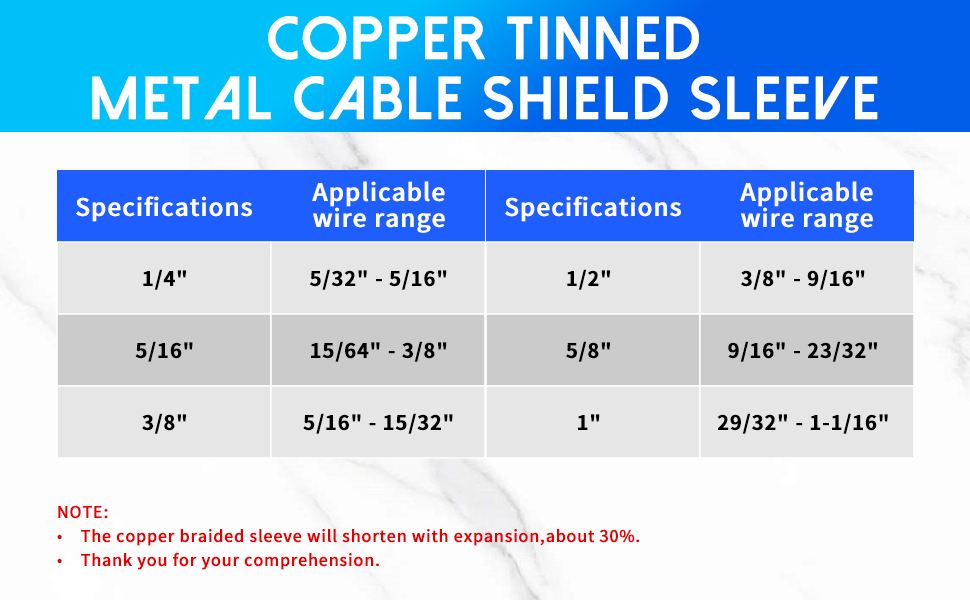 COPPER TINNED
METAL CABLE SHIELD SLEEVE

| Specifications | Applicable wire range | Specifications | Applicable wire range |
|---|---|---|---|
| 1/4" | 5/32" - 5/16" | 1/2" | 3/8" - 9/16" |
| 5/16" | 15/64" - 3/8" | 5/8" | 9/16" - 23/32" |
| 3/8" | 5/16" - 15/32" | 1" | 29/32" - 1-1/16" |

NOTE:
• The copper braided sleeve will shorten with expansion,about 30%.
• Thank you for your comprehension.